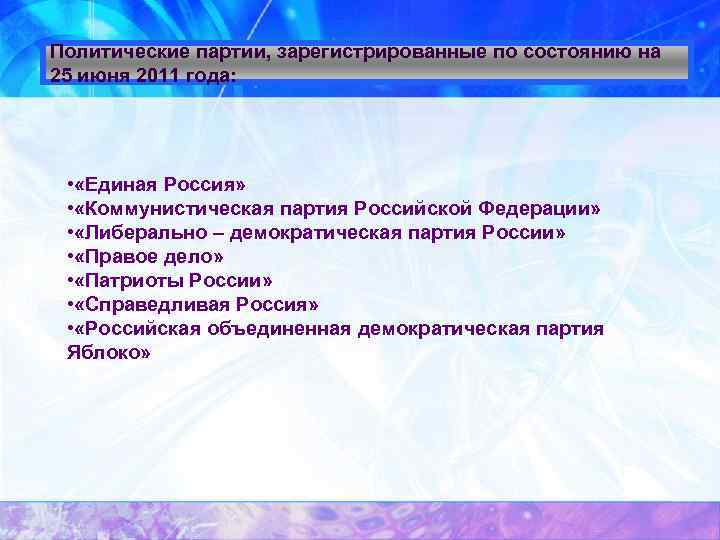 Политические партии, зарегистрированные по состоянию на 25 июня 2011 года:

•«Единая Россия»
•«Коммунистическая партия Российской Федерации»
•«Либерально – демократическая партия России»
•«Правое дело»
•«Патриоты России»
•«Справедливая Россия»
•«Российская объединенная демократическая партия Яблоко»